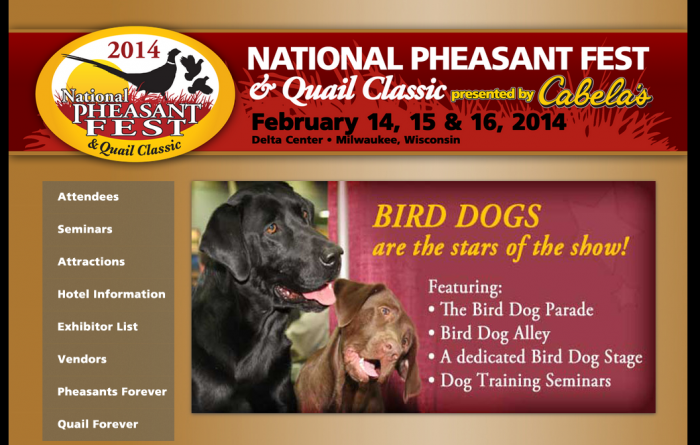 2014
National PHEASANT FEST
& Quail Classic

NATIONAL PHEASANT FEST
& Quail Classic presented by Cabela's
February 14, 15 & 16, 2014
Delta Center • Milwaukee, Wisconsin

Attendees
Seminars
Attractions
Hotel Information
Exhibitor List
Vendors
Pheasants Forever
Quail Forever

BIRD DOGS
are the stars of the show!

Featuring:
• The Bird Dog Parade
• Bird Dog Alley
• A dedicated Bird Dog Stage
• Dog Training Seminars